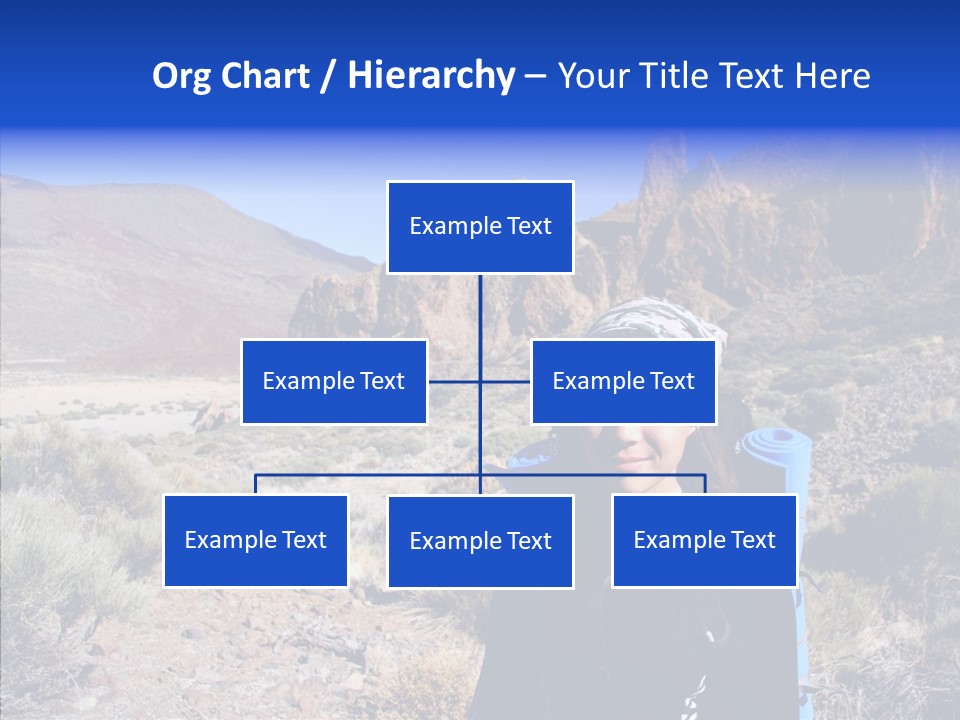 Org Chart / Hierarchy – Your Title Text Here

Example Text

Example Text

Example Text

Example Text

Example Text

Example Text